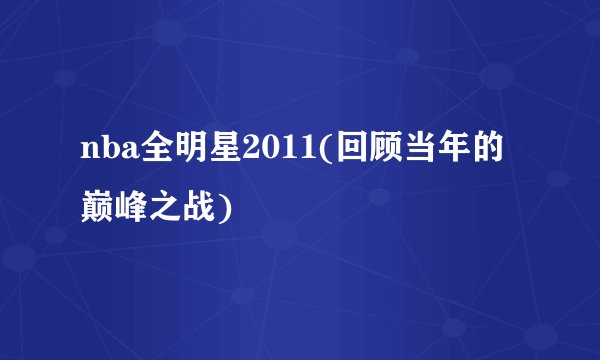 nba全明星2011(回顾当年的巅峰之战)